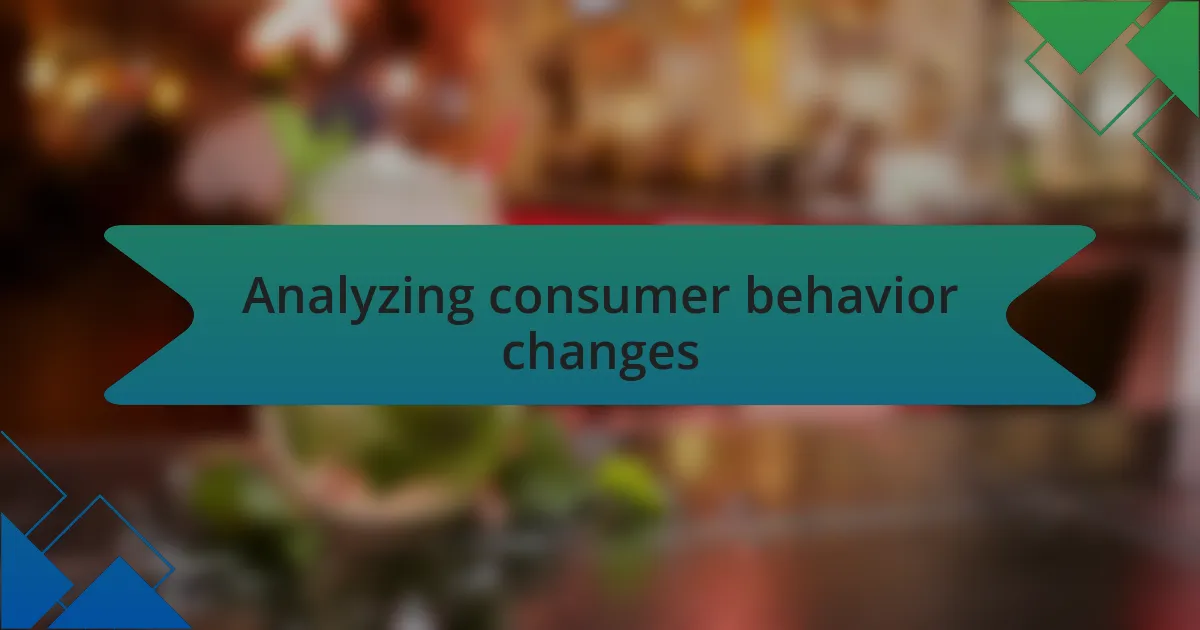 Analyzing consumer behavior changes